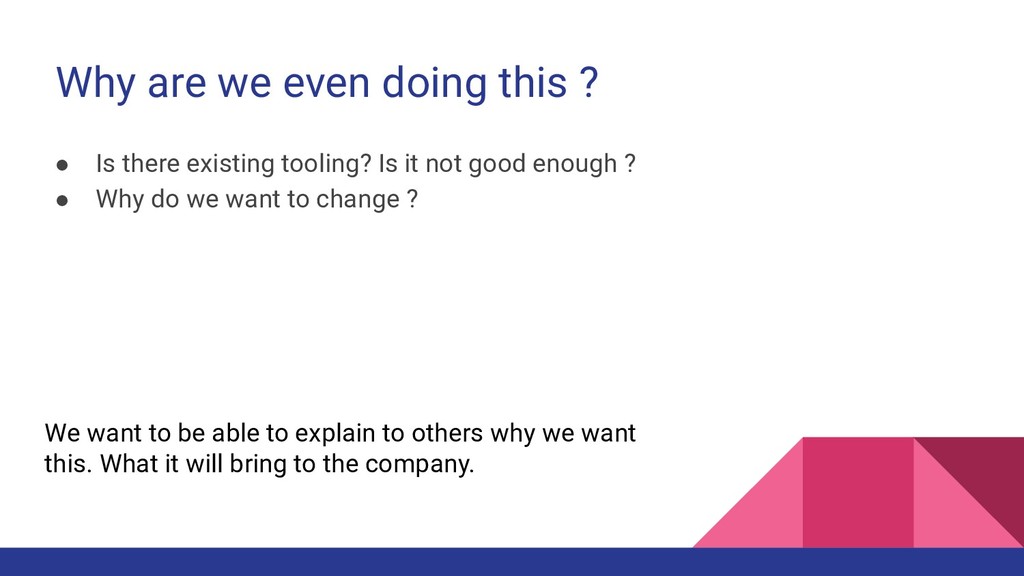 Why are we even doing this ?

● Is there existing tooling? Is it not good enough ?
● Why do we want to change ?

We want to be able to explain to others why we want this. What it will bring to the company.